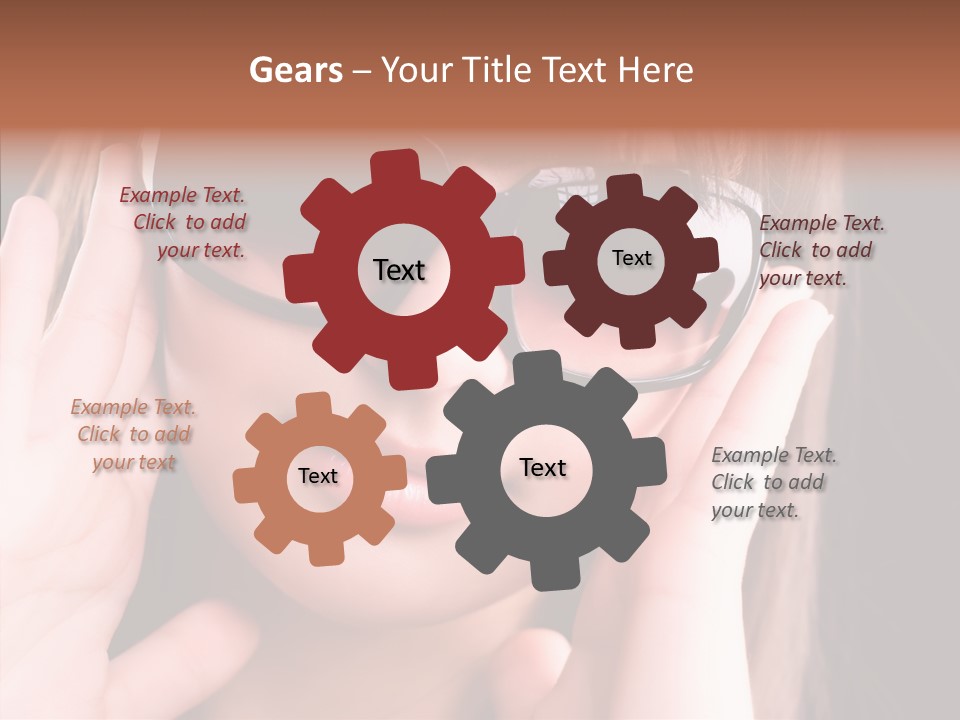 Gears – Your Title Text Here

Example Text. Click to add your text.

Text

Text

Example Text. Click to add your text.

Example Text. Click to add your text

Text

Text

Example Text. Click to add your text.